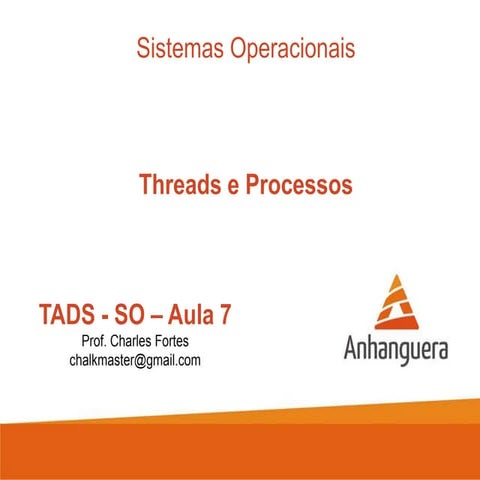 Sistemas Operacionais

Threads e Processos

TADS - SO – Aula 7
Prof. Charles Fortes
chalkmaster@gmail.com

Anhanguera